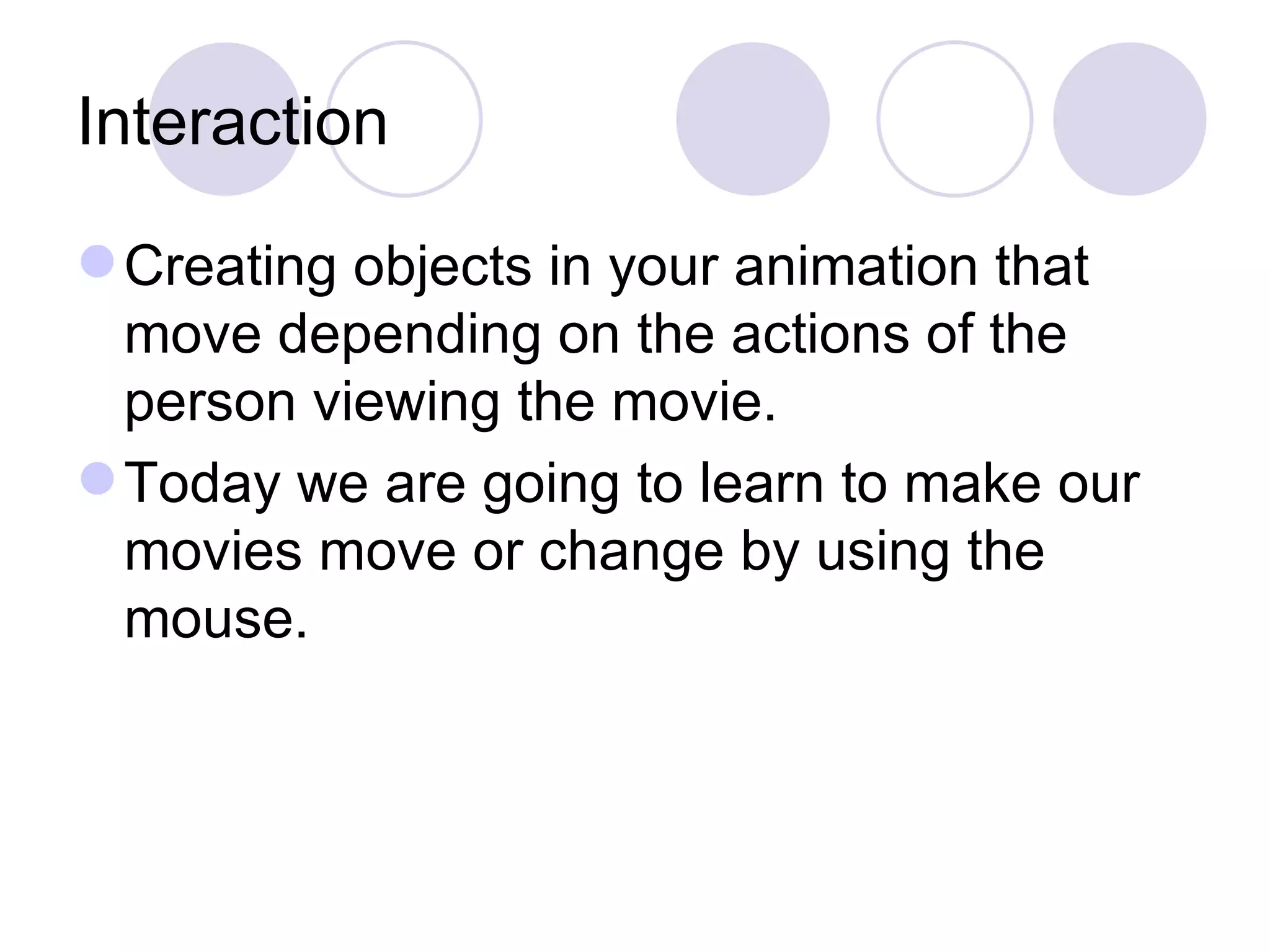 Interaction

Creating objects in your animation that move depending on the actions of the person viewing the movie.

Today we are going to learn to make our movies move or change by using the mouse.